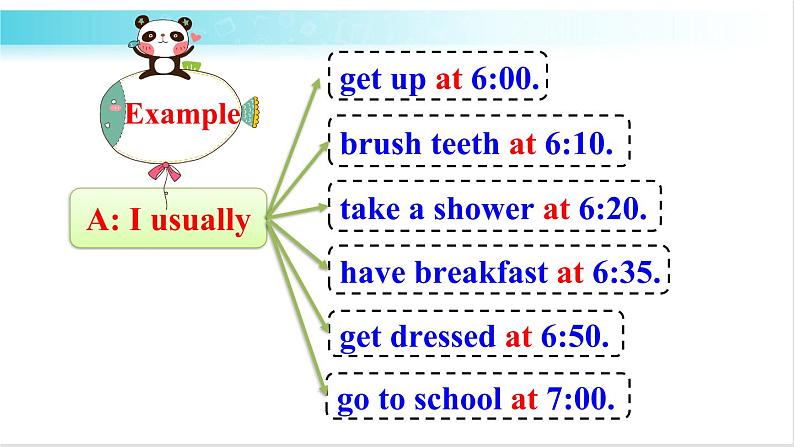 Example

A: I usually

get up at 6:00.

brush teeth at 6:10.

take a shower at 6:20.

have breakfast at 6:35.

get dressed at 6:50.

go to school at 7:00.